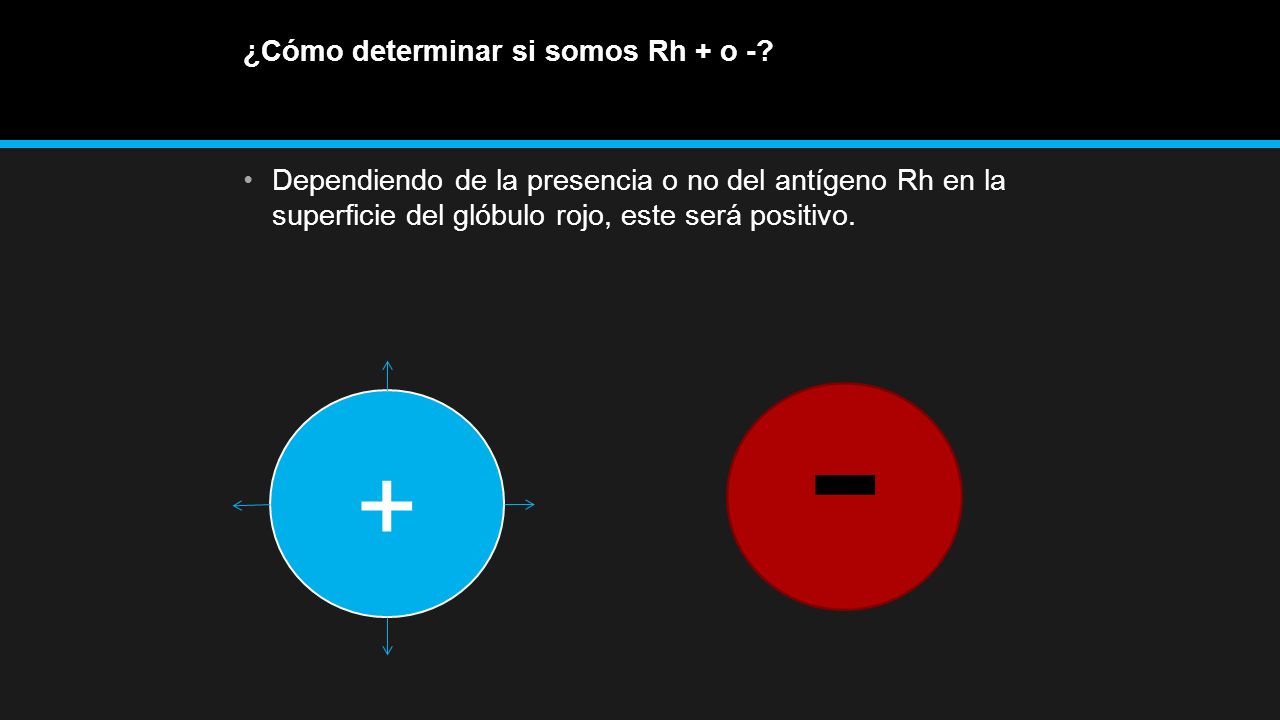 ¿Cómo determinar si somos Rh + o -?

• Dependiendo de la presencia o no del antígeno Rh en la superficie del glóbulo rojo, este será positivo.

+

-